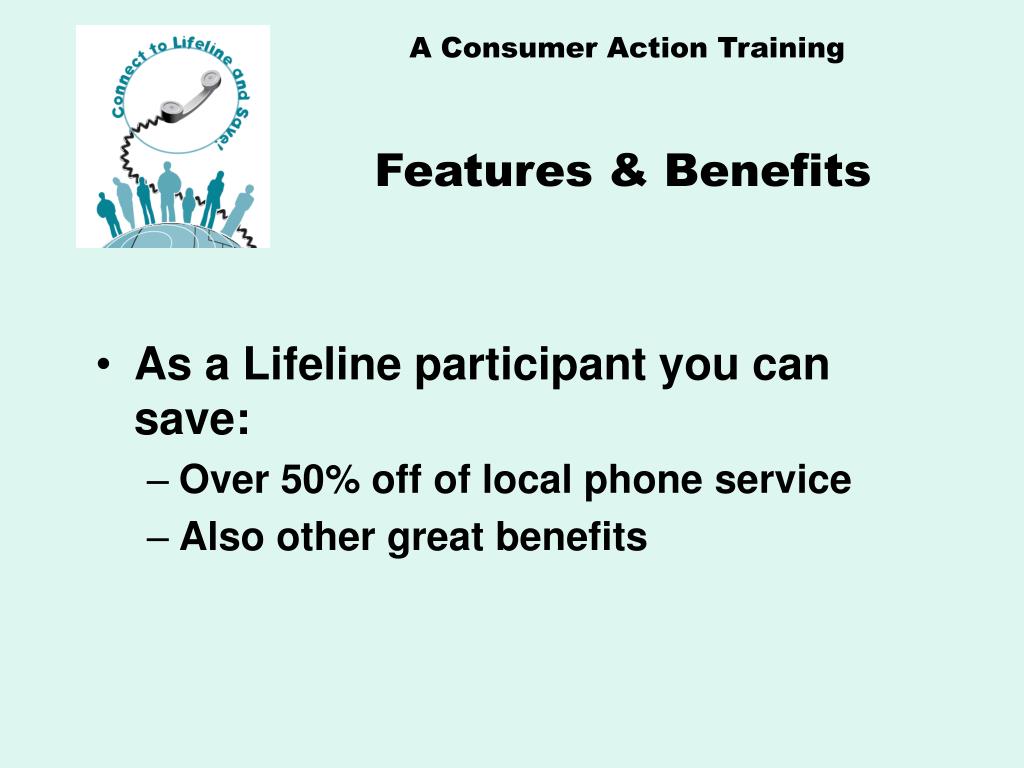 Connect to Lifeline and Save!

A Consumer Action Training

Features & Benefits

• As a Lifeline participant you can save:
– Over 50% off of local phone service
– Also other great benefits